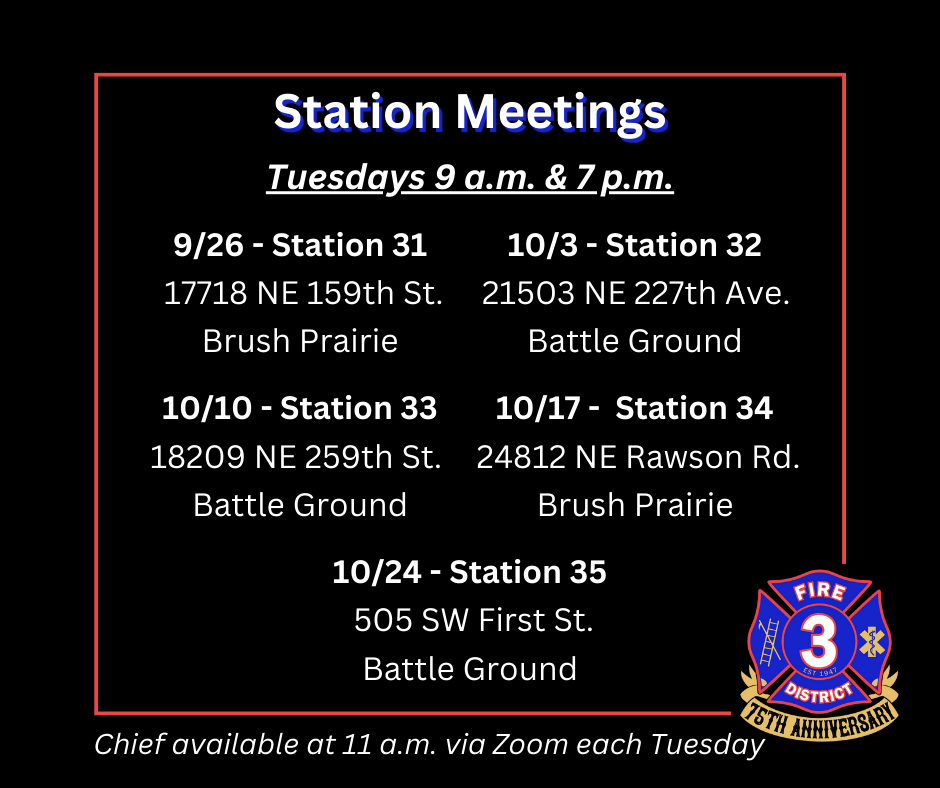 Station Meetings

Tuesdays 9 a.m. & 7 p.m.

9/26 - Station 31
17718 NE 159th St.
Brush Prairie

10/3 - Station 32
21503 NE 227th Ave.
Battle Ground

10/10 - Station 33
18209 NE 259th St.
Battle Ground

10/17 - Station 34
24812 NE Rawson Rd.
Brush Prairie

10/24 - Station 35
505 SW First St.
Battle Ground

FIRE
3
EST 1947
DISTRICT
75TH ANNIVERSARY

Chief available at 11 a.m. via Zoom each Tuesday